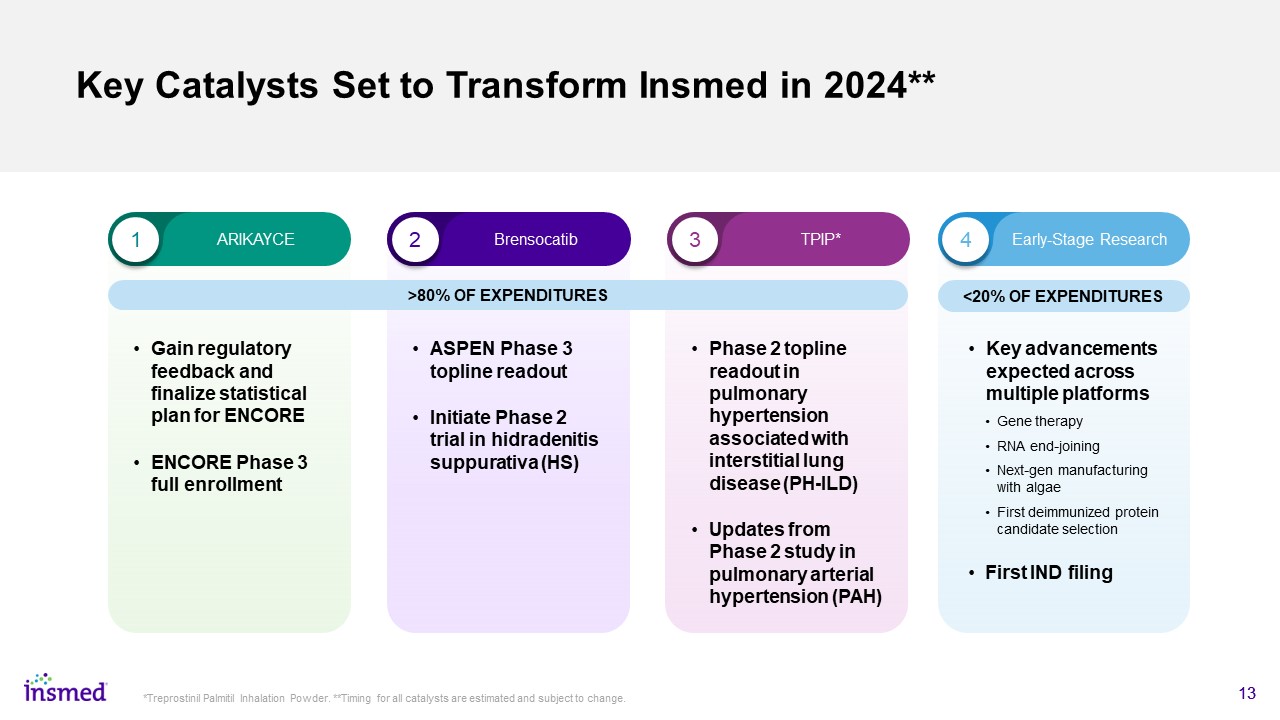 Key Catalysts Set to Transform Insmed in 2024**

1 ARIKAYCE

2 Brensocatib

3 TPIP*

4 Early-Stage Research

>80% OF EXPENDITURES

<20% OF EXPENDITURES

• Gain regulatory feedback and finalize statistical plan for ENCORE

• ENCORE Phase 3 full enrollment

• ASPEN Phase 3 topline readout

• Initiate Phase 2 trial in hidradenitis suppurativa (HS)

• Phase 2 topline readout in pulmonary hypertension associated with interstitial lung disease (PH-ILD)

• Updates from Phase 2 study in pulmonary arterial hypertension (PAH)

• Key advancements expected across multiple platforms
 • Gene therapy
 • RNA end-joining
 • Next-gen manufacturing with algae
 • First deimmunized protein candidate selection

• First IND filing

insmed

*Treprostinil Palmitil Inhalation Powder. **Timing for all catalysts are estimated and subject to change.

13